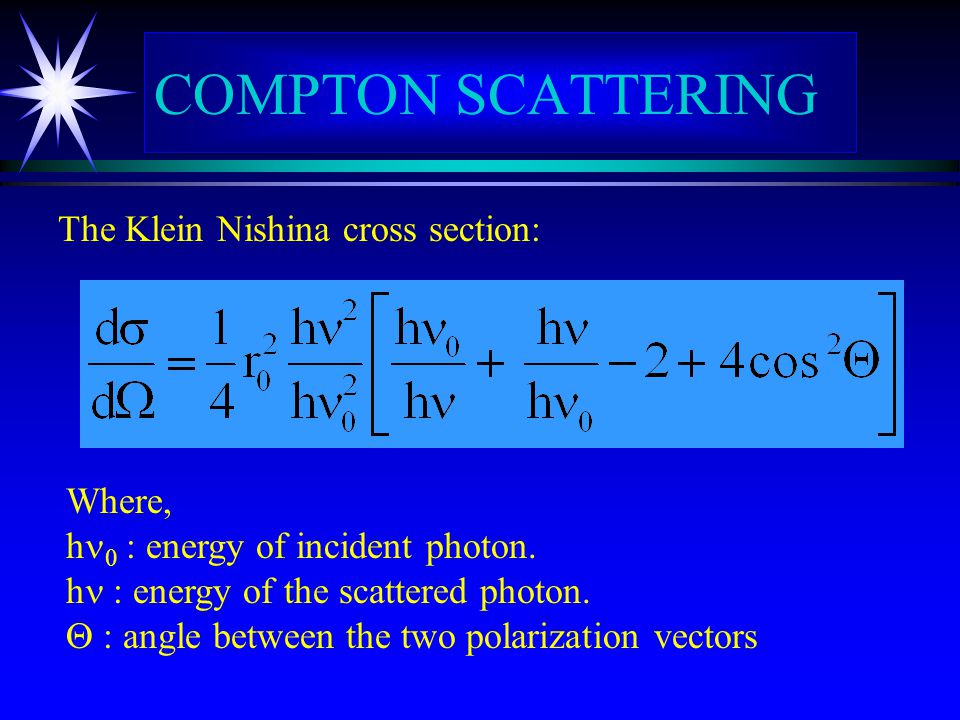 COMPTON SCATTERING

The Klein Nishina cross section:

$\frac{d\sigma}{d\Omega} = \frac{1}{4} r_0^2 \frac{h\nu^2}{h\nu_0^2} \left[ \frac{h\nu_0}{h\nu} + \frac{h\nu}{h\nu_0} - 2 + 4\cos^2\Theta \right]$

Where,
$h\nu_0$ : energy of incident photon.
$h\nu$ : energy of the scattered photon.
$\Theta$ : angle between the two polarization vectors